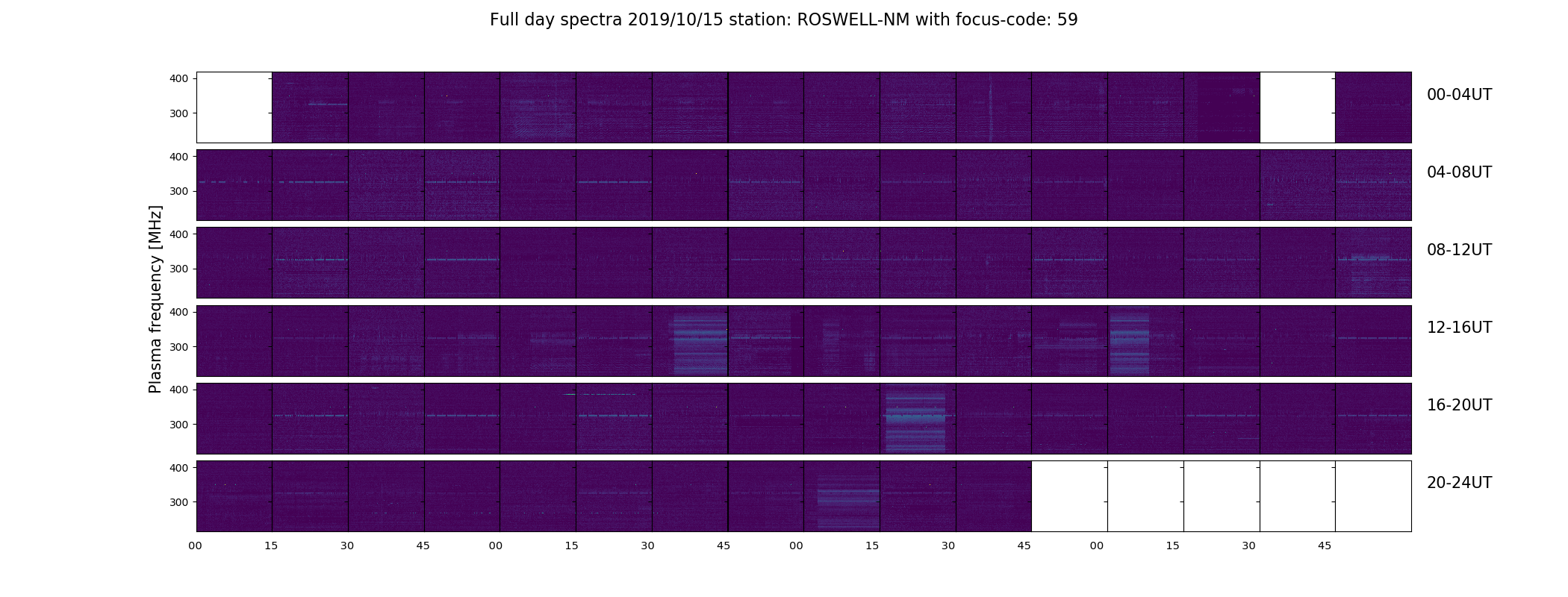 Full day spectra 2019/10/15 station: ROSWELL-NM with focus-code: 59

Plasma frequency [MHz]

400
300
00-04UT

400
300
04-08UT

400
300
08-12UT

400
300
12-16UT

400
300
16-20UT

400
300
20-24UT

00 15 30 45 00 15 30 45 00 15 30 45 00 15 30 45